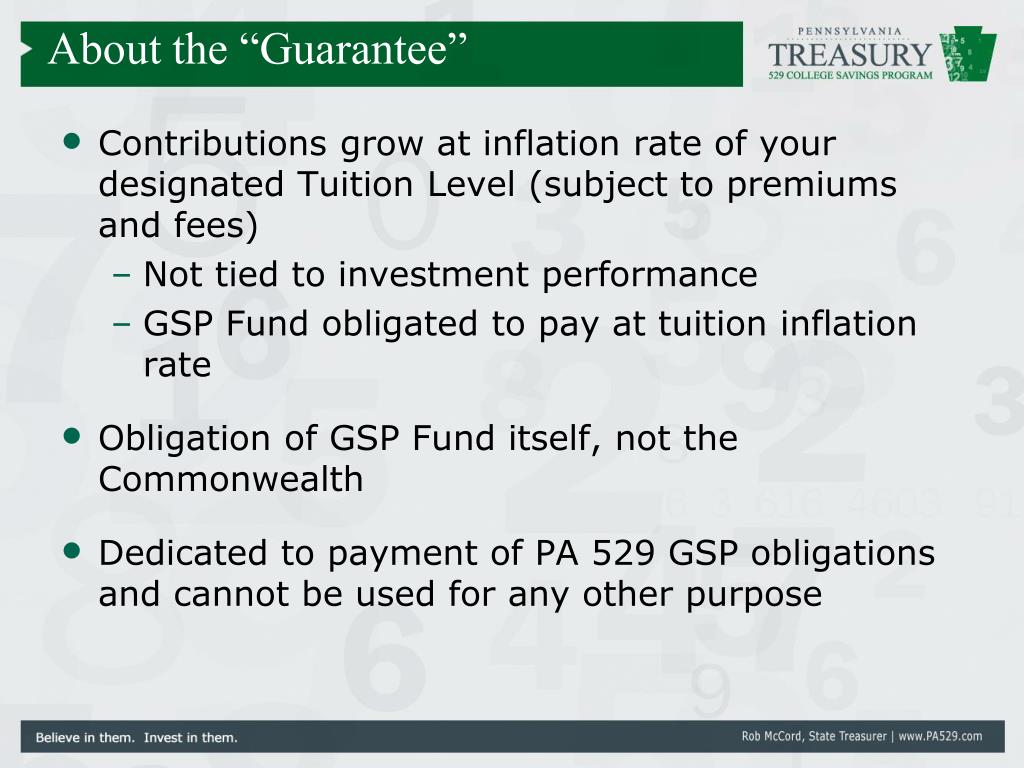 About the “Guarantee”

PENNSYLVANIA
TREASURY
529 COLLEGE SAVINGS PROGRAM

• Contributions grow at inflation rate of your designated Tuition Level (subject to premiums and fees)
– Not tied to investment performance
– GSP Fund obligated to pay at tuition inflation rate

• Obligation of GSP Fund itself, not the Commonwealth

• Dedicated to payment of PA 529 GSP obligations and cannot be used for any other purpose

Believe in them. Invest in them.

Rob McCord, State Treasurer | www.PA529.com